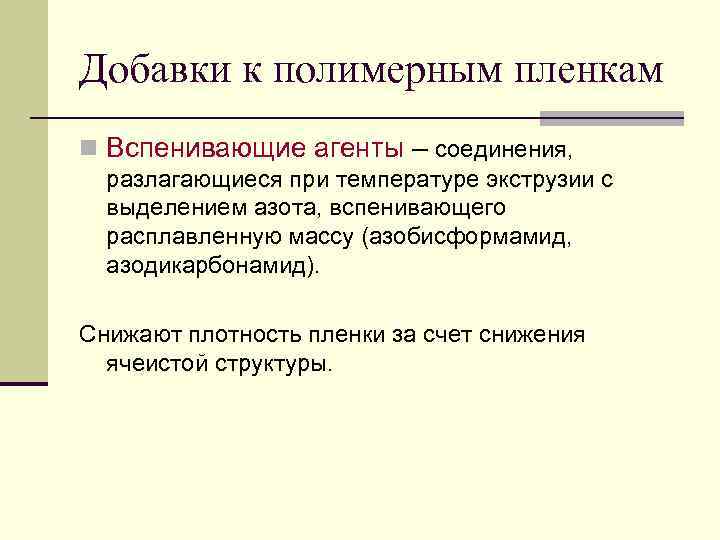 Добавки к полимерным пленкам

Вспенивающие агенты – соединения, разлагающиеся при температуре экструзии с выделением азота, вспенивающего расплавленную массу (азобисформамид, азодикарбонамид).

Снижают плотность пленки за счет снижения ячеистой структуры.